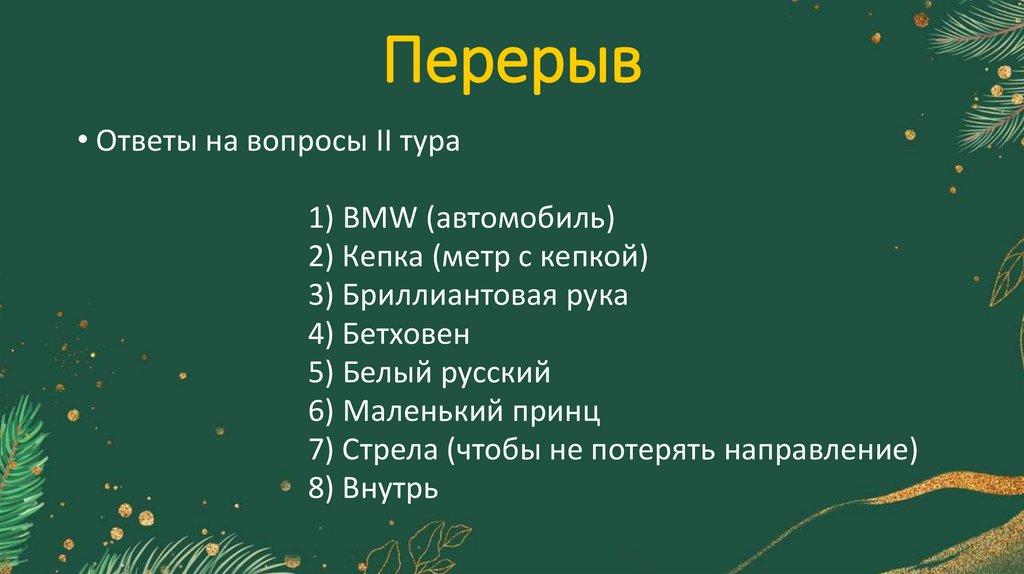 Перерыв

• Ответы на вопросы II тура

1) BMW (автомобиль)
2) Кепка (метр с кепкой)
3) Бриллиантовая рука
4) Бетховен
5) Белый русский
6) Маленький принц
7) Стрела (чтобы не потерять направление)
8) Внутрь